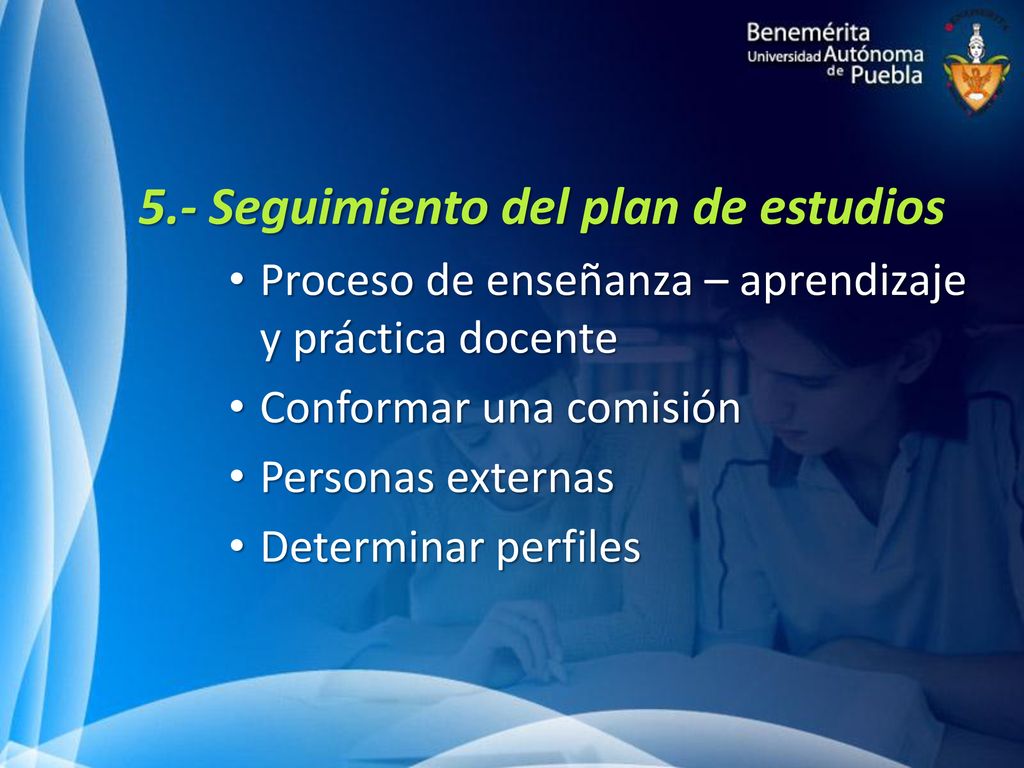 Benemérita Universidad Autónoma de Puebla

5.- Seguimiento del plan de estudios

• Proceso de enseñanza – aprendizaje y práctica docente
• Conformar una comisión
• Personas externas
• Determinar perfiles